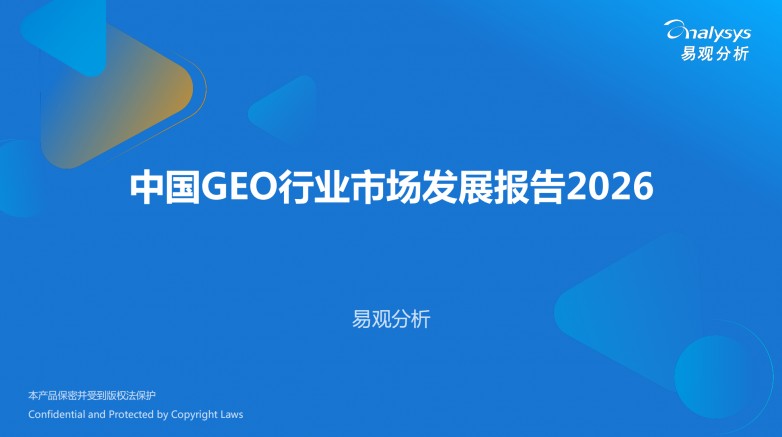 analysys
易观分析

中国GEO行业市场发展报告2026

易观分析

本产品保密并受到版权法保护
Confidential and Protected by Copyright Laws